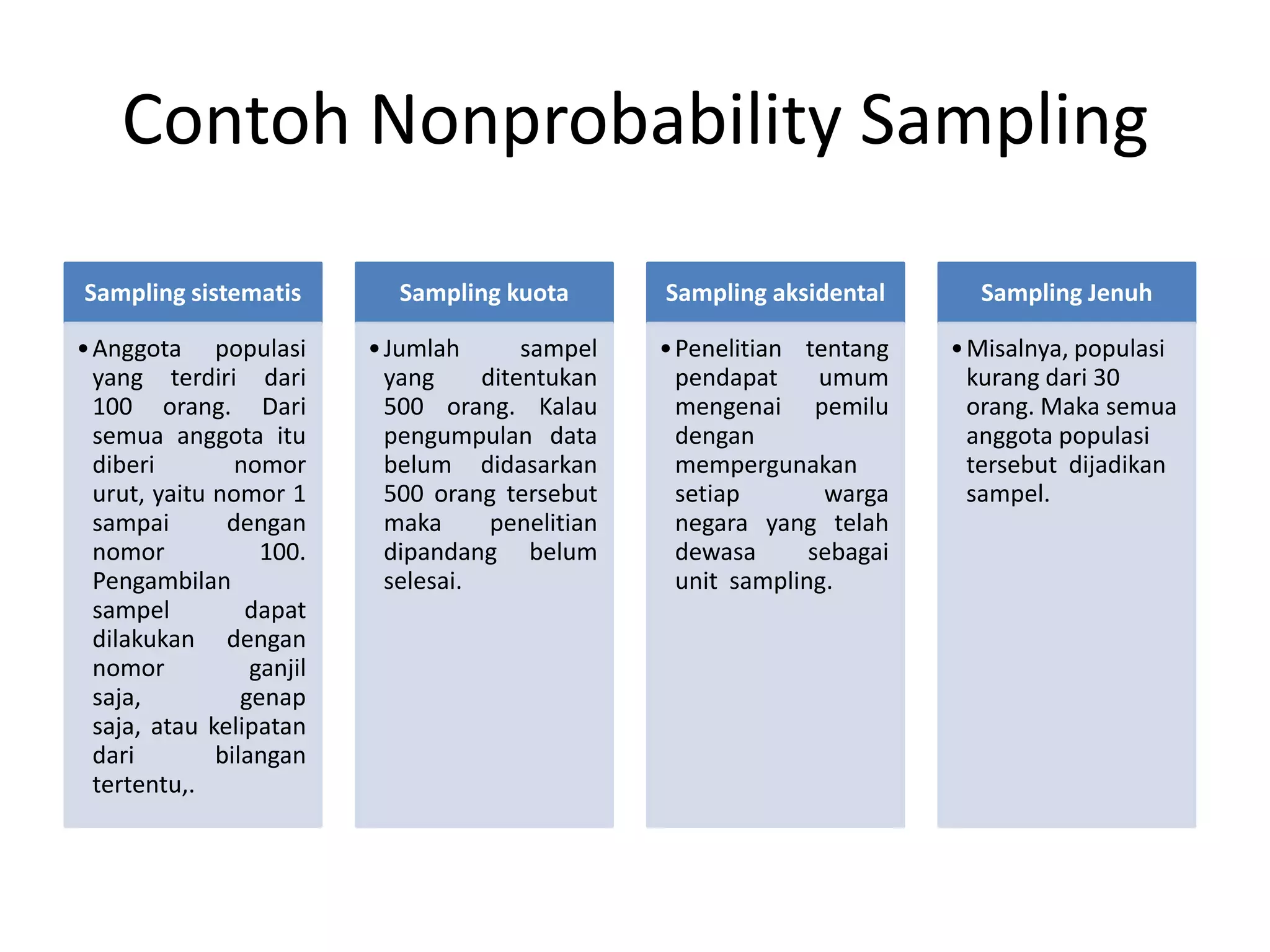 Contoh Nonprobability Sampling

Sampling sistematis

• Anggota populasi yang terdiri dari 100 orang. Dari semua anggota itu diberi nomor urut, yaitu nomor 1 sampai dengan nomor 100. Pengambilan sampel dapat dilakukan dengan nomor ganjil saja, genap saja, atau kelipatan dari bilangan tertentu,.

Sampling kuota

• Jumlah sampel yang ditentukan 500 orang. Kalau pengumpulan data belum didasarkan 500 orang tersebut maka penelitian dipandang belum selesai.

Sampling aksidental

• Penelitian tentang pendapat umum mengenai pemilu dengan mempergunakan setiap warga negara yang telah dewasa sebagai unit sampling.

Sampling Jenuh

• Misalnya, populasi kurang dari 30 orang. Maka semua anggota populasi tersebut dijadikan sampel.